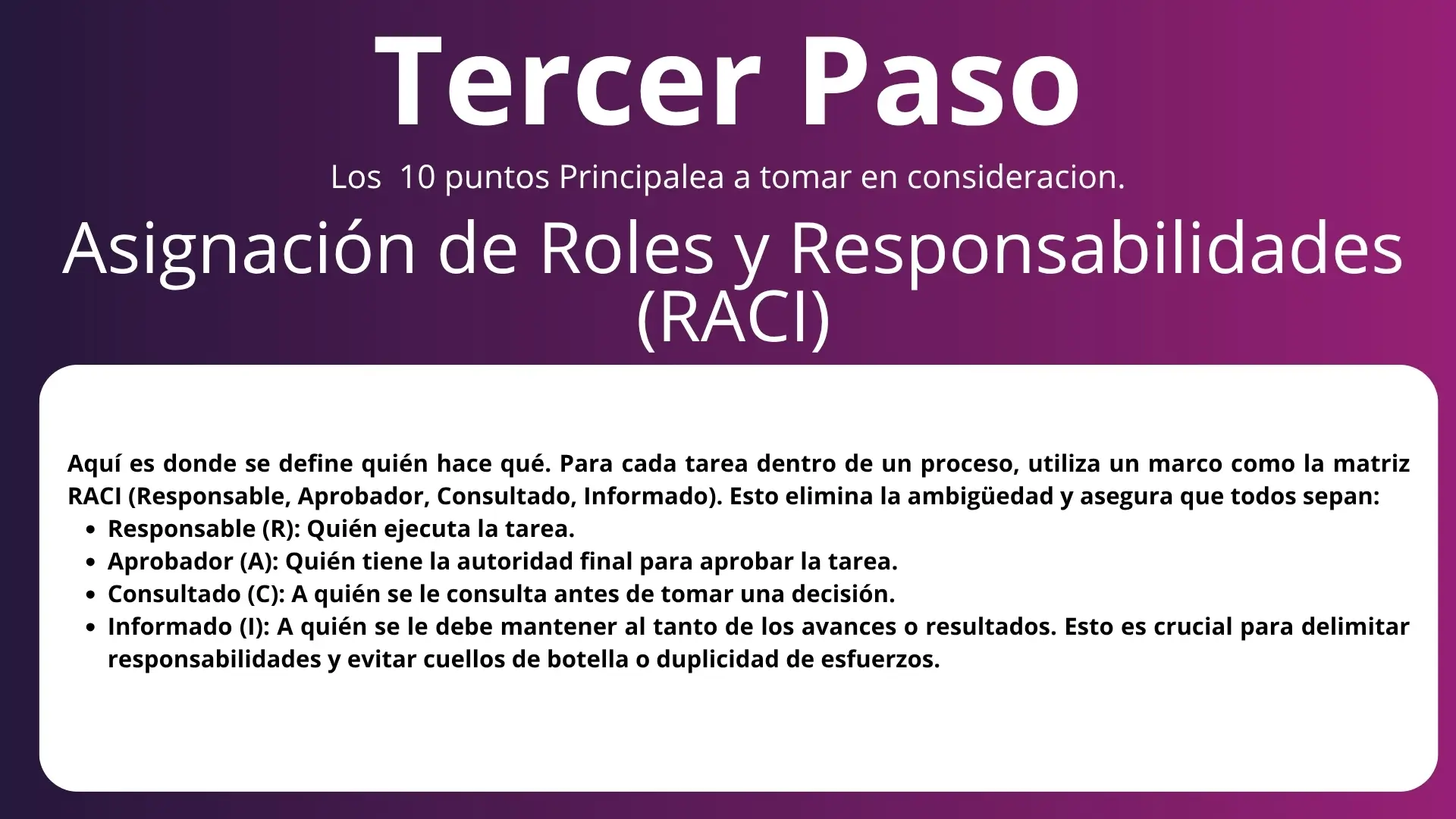 Tercer Paso

Los 10 puntos Principalea a tomar en consideracion.

Asignación de Roles y Responsabilidades (RACI)

Aquí es donde se define quién hace qué. Para cada tarea dentro de un proceso, utiliza un marco como la matriz RACI (Responsable, Aprobador, Consultado, Informado). Esto elimina la ambigüedad y asegura que todos sepan:

- Responsable (R): Quién ejecuta la tarea.
- Aprobador (A): Quién tiene la autoridad final para aprobar la tarea.
- Consultado (C): A quién se le consulta antes de tomar una decisión.
- Informado (I): A quién se le debe mantener al tanto de los avances o resultados. Esto es crucial para delimitar responsabilidades y evitar cuellos de botella o duplicidad de esfuerzos.